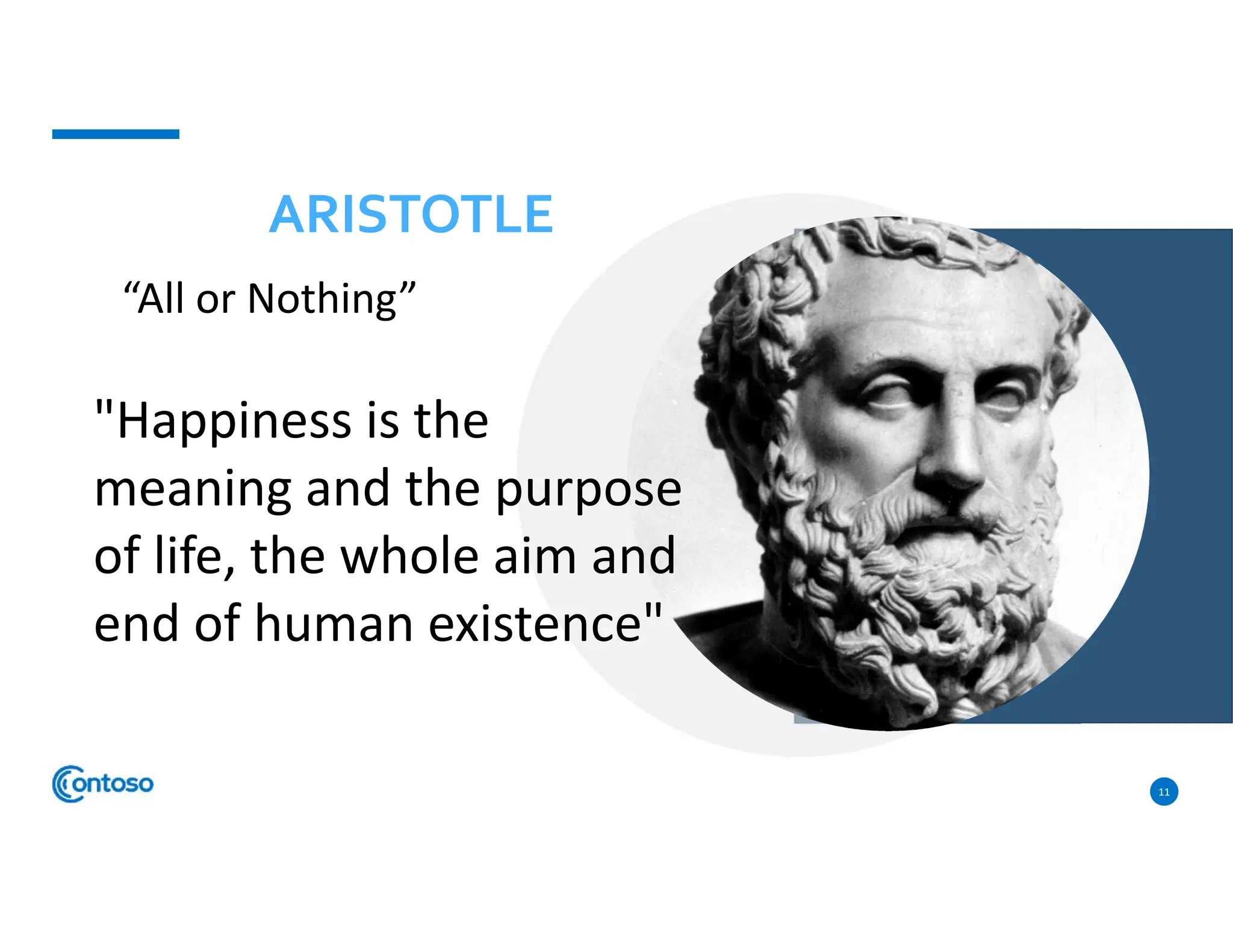 ARISTOTLE

“All or Nothing”

"Happiness is the meaning and the purpose of life, the whole aim and end of human existence"

Contoso

11